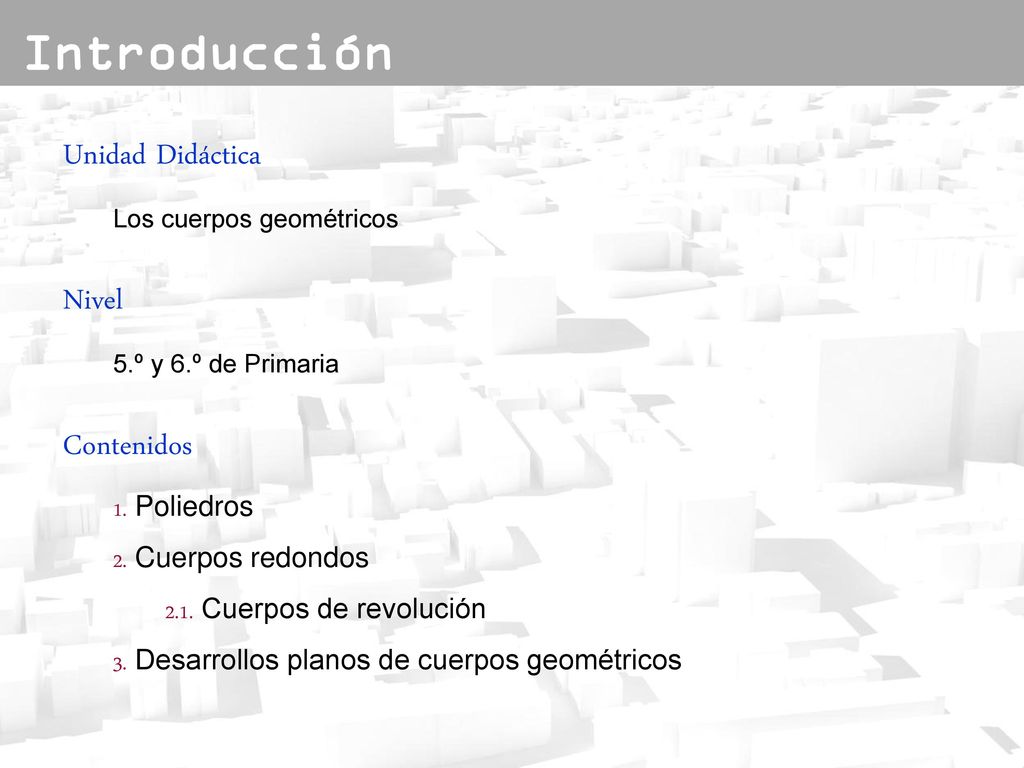 Introducción

Unidad Didáctica

Los cuerpos geométricos

Nivel

5.º y 6.º de Primaria

Contenidos

1. Poliedros

2. Cuerpos redondos

2.1. Cuerpos de revolución

3. Desarrollos planos de cuerpos geométricos